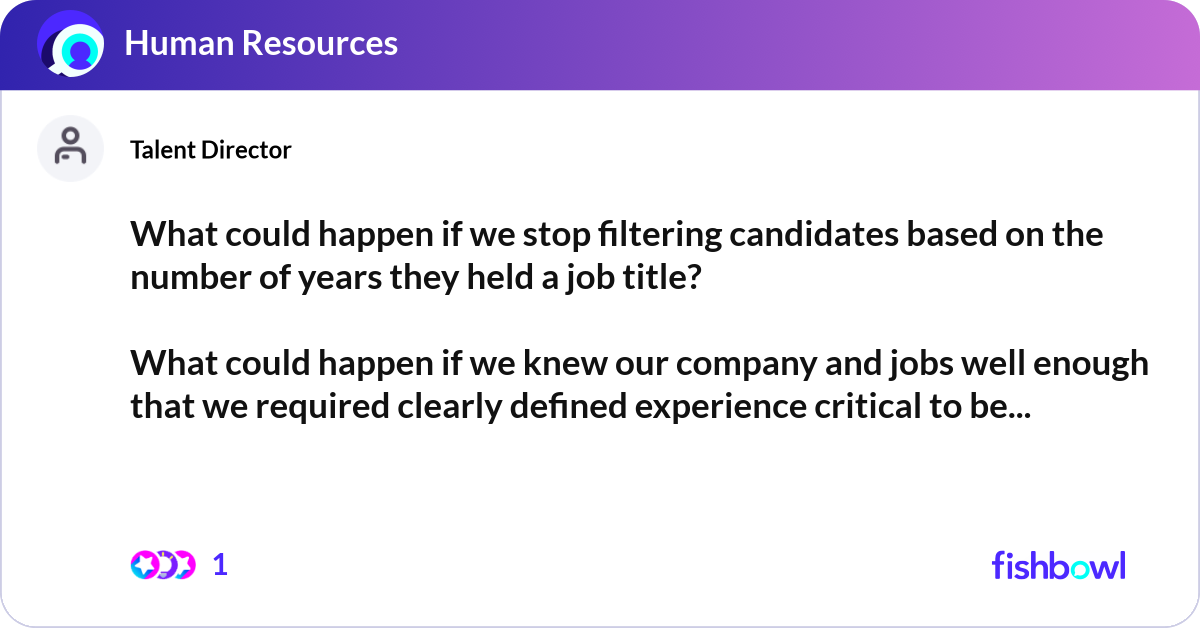 Human Resources

Talent Director

What could happen if we stop filtering candidates based on the number of years they held a job title?

What could happen if we knew our company and jobs well enough that we required clearly defined experience critical to be...

1

fishbowl